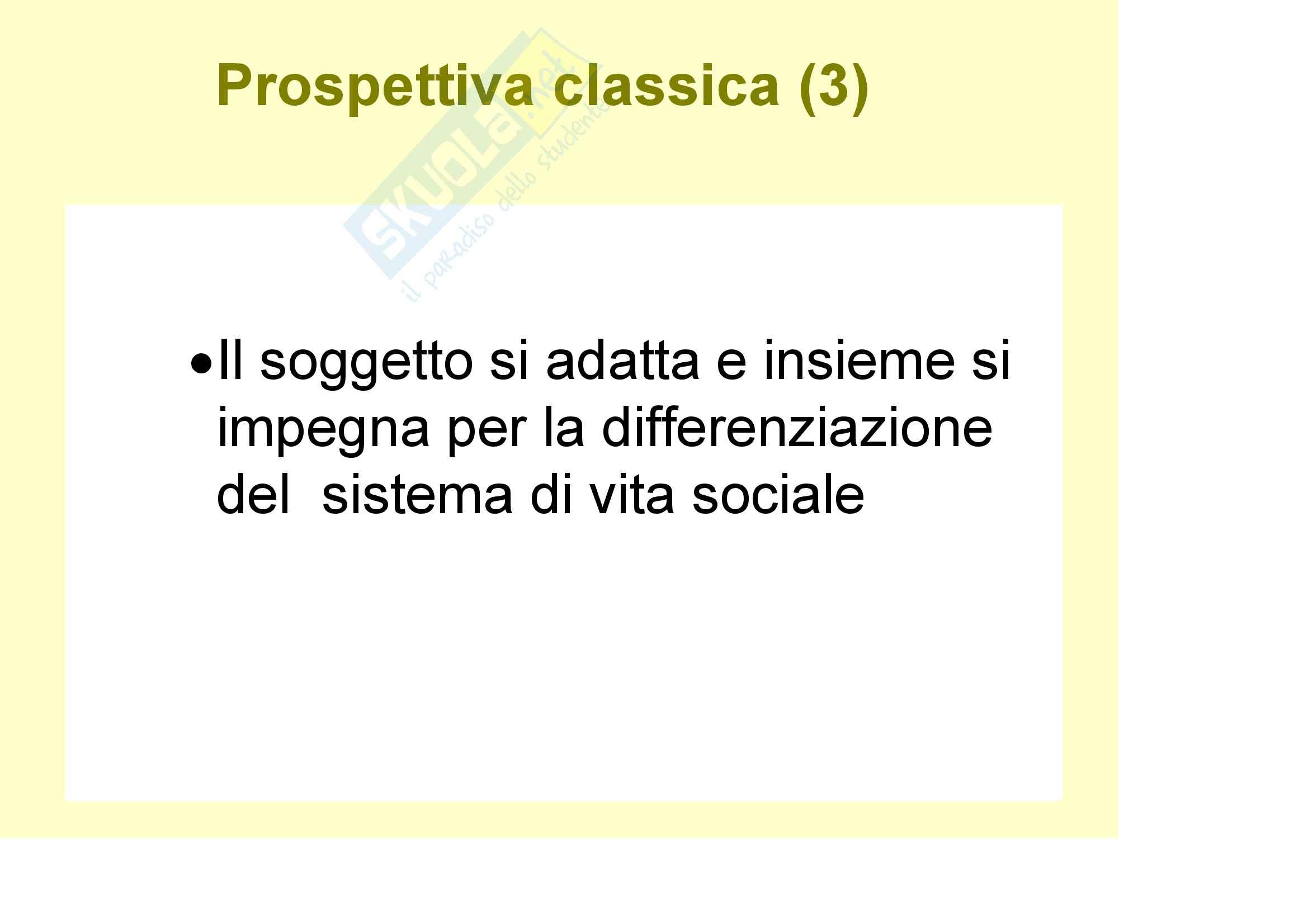 Prospettiva classica (3)

SKUOLA.net
il paradiso dello studente

•Il soggetto si adatta e insieme si impegna per la differenziazione del  sistema di vita sociale